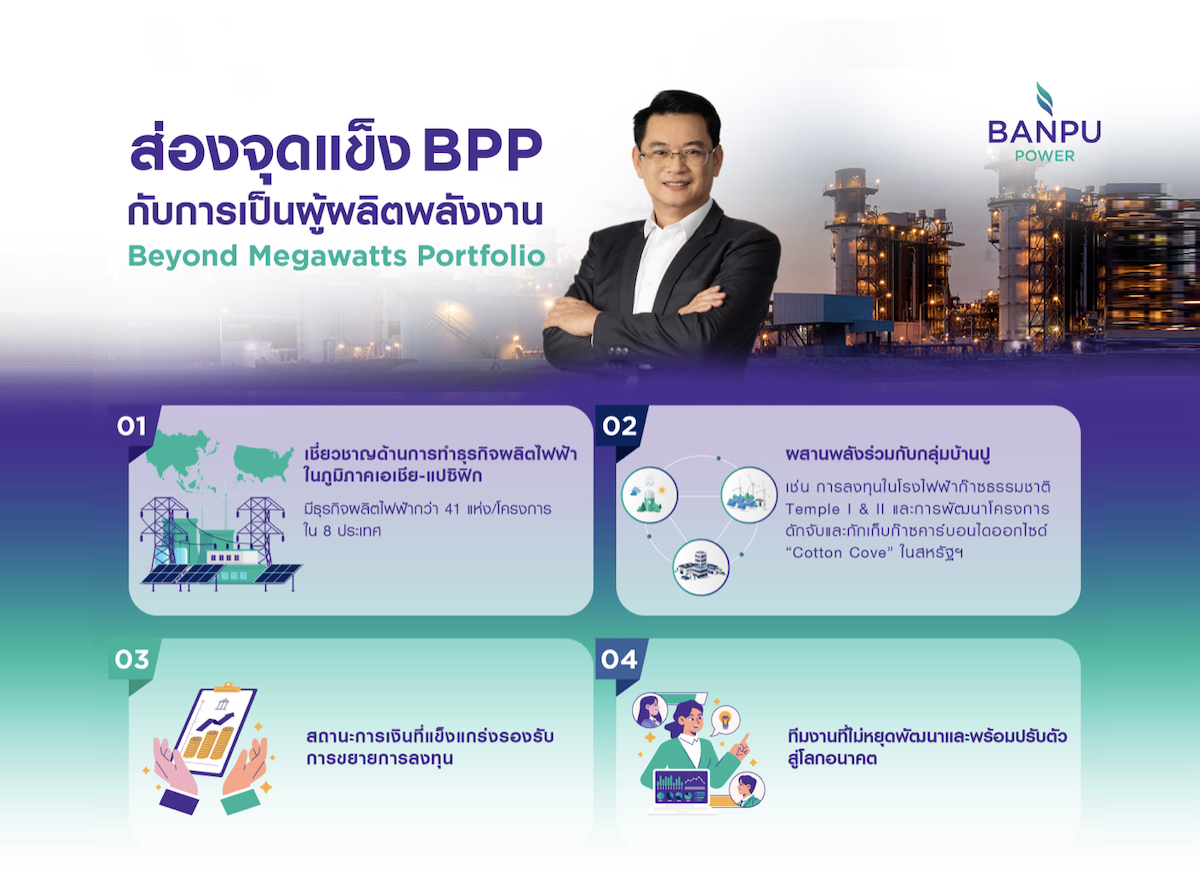 ส่องจุดแข็ง BPP
กับการเป็นผู้ผลิตพลังงาน
Beyond Megawatts Portfolio

BANPU
POWER

01
เชี่ยวชาญด้านการทำธุรกิจผลิตไฟฟ้าในภูมิภาคเอเชีย-แปซิฟิก
มีธุรกิจผลิตไฟฟ้ากว่า 41 แห่ง/โครงการ ใน 8 ประเทศ

02
ผสานพลังร่วมกับกลุ่มบ้านปู
เช่น การลงทุนในโรงไฟฟ้าก๊าซธรรมชาติ Temple I & II และการพัฒนาโครงการดักจับและกักเก็บก๊าซคาร์บอนไดออกไซด์ "Cotton Cove" ในสหรัฐฯ

03
สถานะการเงินที่แข็งแกร่งรองรับการขยายการลงทุน

04
ทีมงานที่ไม่หยุดพัฒนาและพร้อมปรับตัวสู่โลกอนาคต